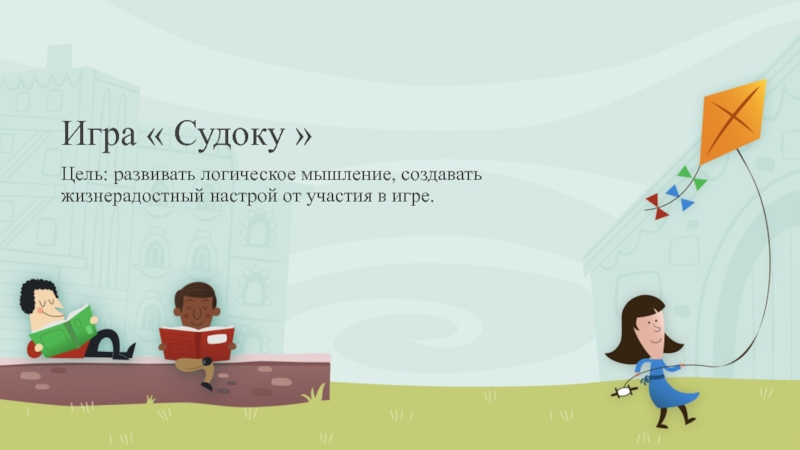 Игра « Судоку »

Цель: развивать логическое мышление, создавать жизнерадостный настрой от участия в игре.